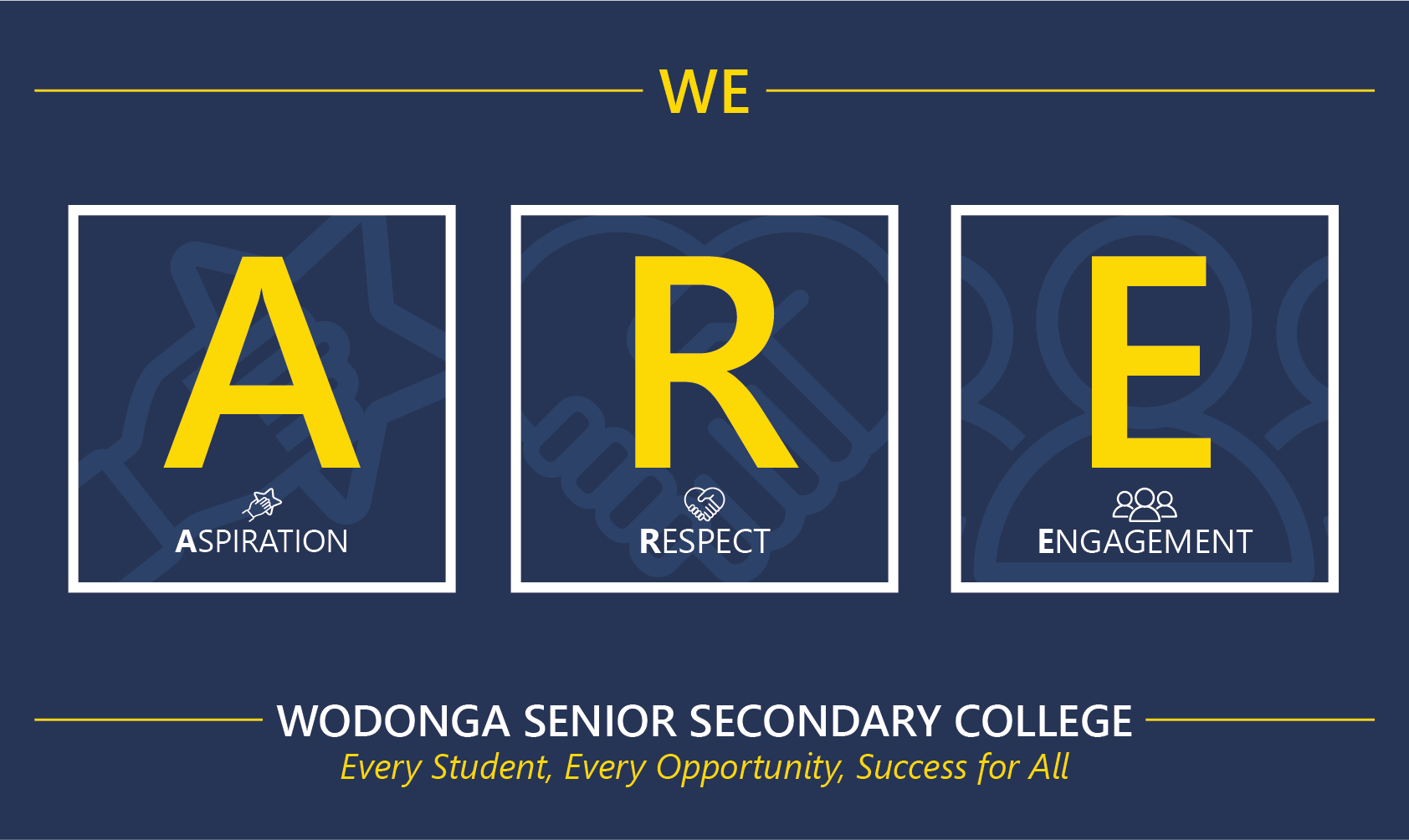 WE

A

ASPIRATION

R

RESPECT

E

ENGAGEMENT

WODONGA SENIOR SECONDARY COLLEGE

Every Student, Every Opportunity, Success for All